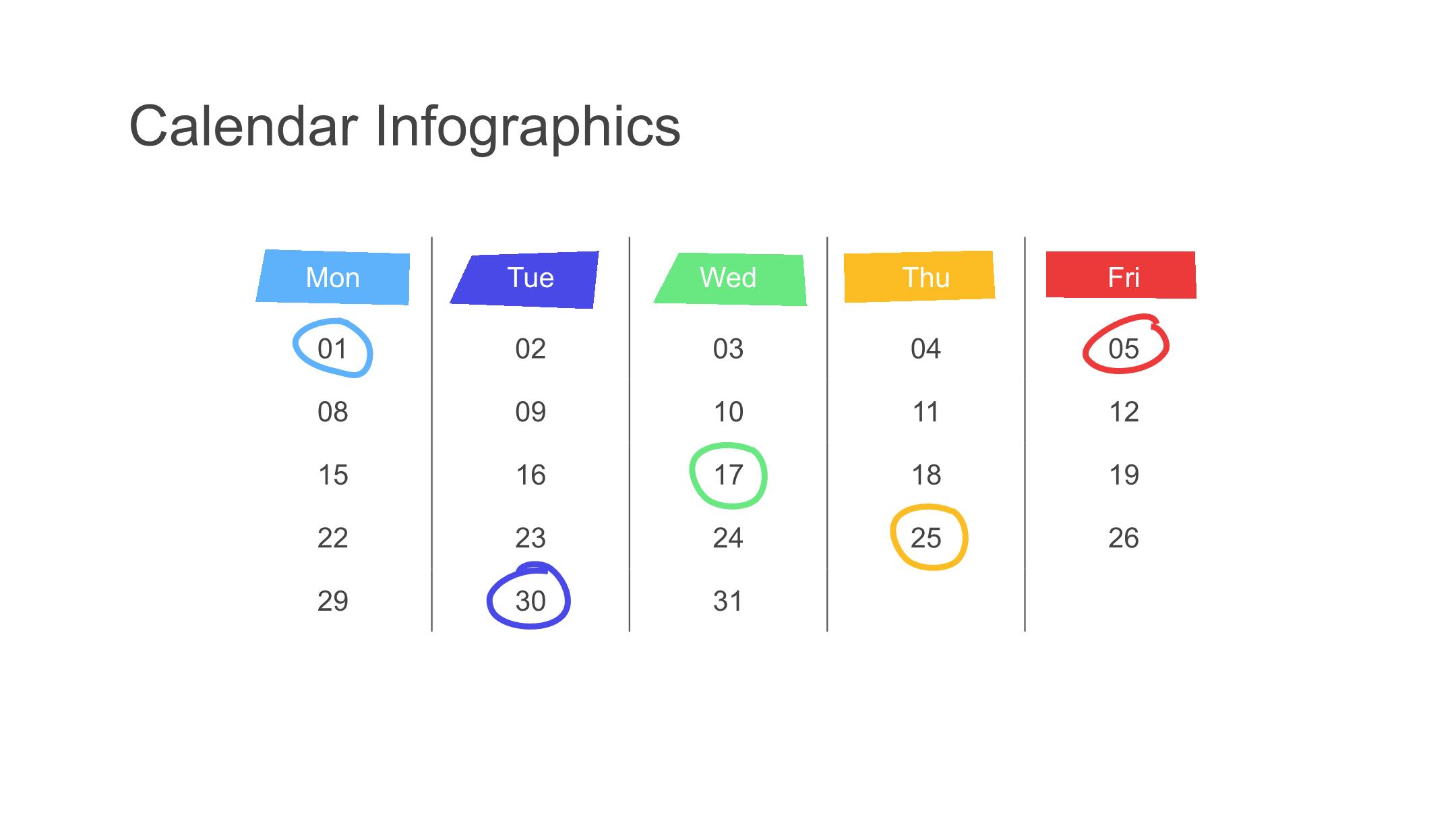 Calendar Infographics

| Mon | Tue | Wed | Thu | Fri |
|---|---|---|---|---|
| 01 | 02 | 03 | 04 | 05 |
| 08 | 09 | 10 | 11 | 12 |
| 15 | 16 | 17 | 18 | 19 |
| 22 | 23 | 24 | 25 | 26 |
| 29 | 30 | 31 | | |